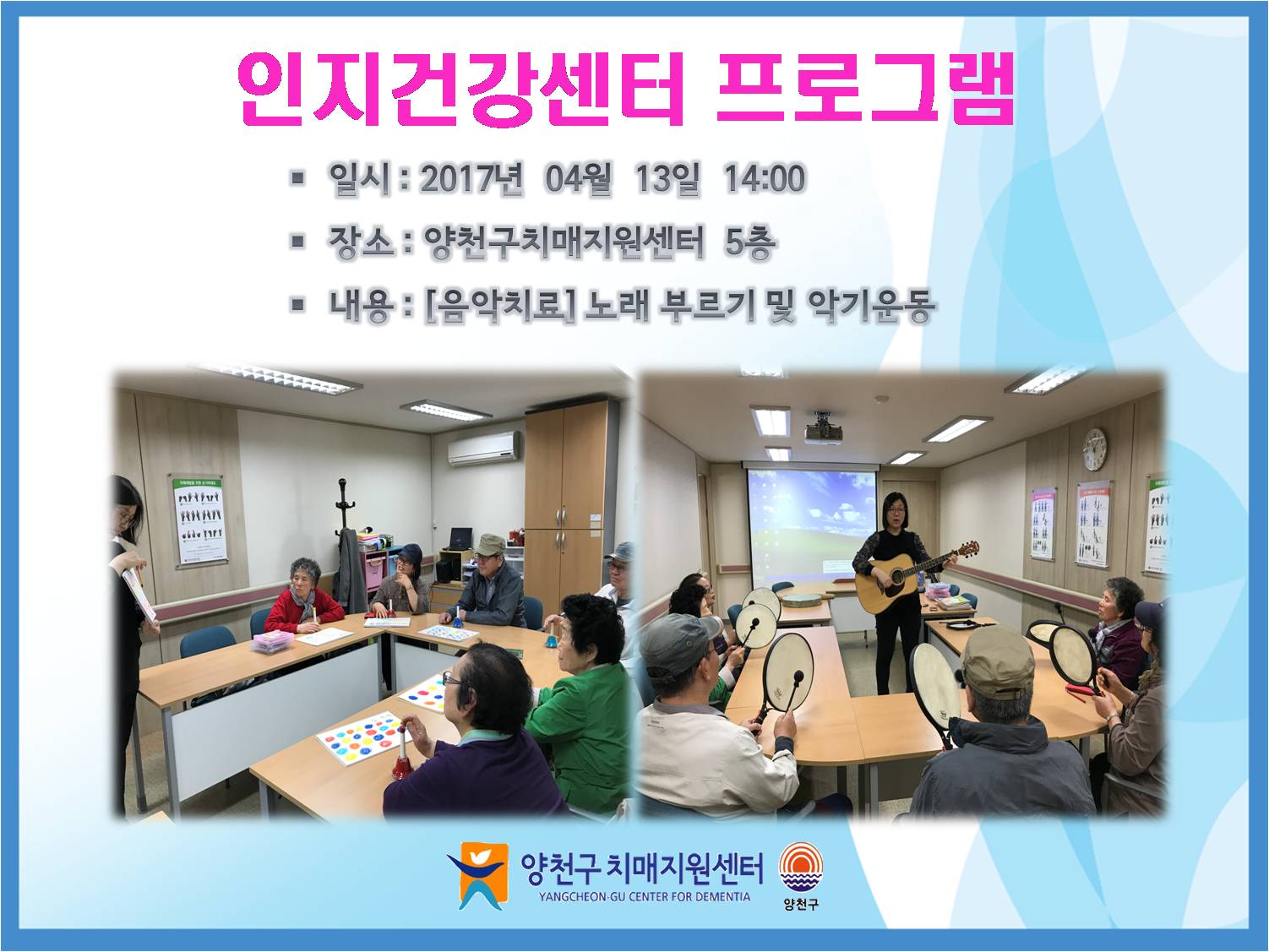 인지건강센터 프로그램

▪ 일시 : 2017년 04월 13일 14:00

▪ 장소 : 양천구치매지원센터 5층

▪ 내용 : [음악치료] 노래 부르기 및 악기운동

양천구 치매지원센터
YANGCHEON-GU CENTER FOR DEMENTIA

양천구